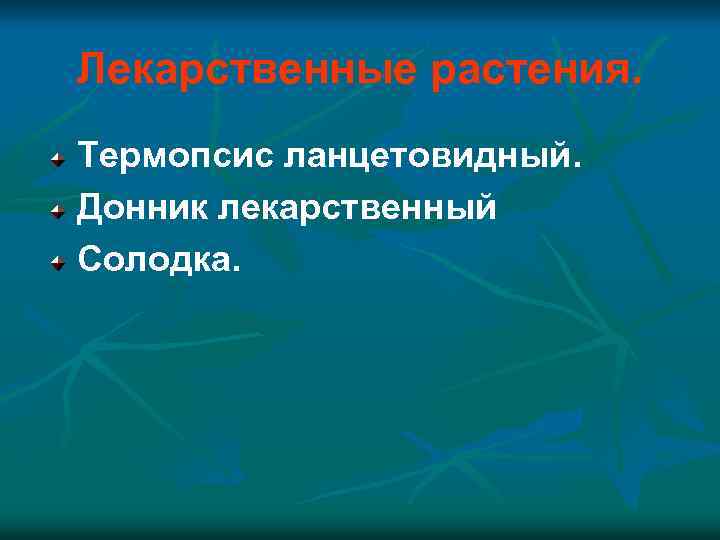 Лекарственные растения.

Термопсис ланцетовидный.
Донник лекарственный
Солодка.